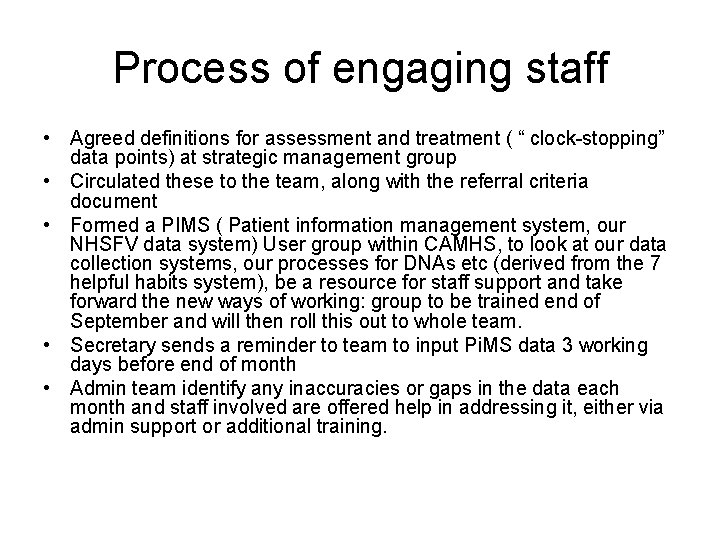 Process of engaging staff

• Agreed definitions for assessment and treatment ( “ clock-stopping” data points) at strategic management group
• Circulated these to the team, along with the referral criteria document
• Formed a PIMS ( Patient information management system, our NHSFV data system) User group within CAMHS, to look at our data collection systems, our processes for DNAs etc (derived from the 7 helpful habits system), be a resource for staff support and take forward the new ways of working: group to be trained end of September and will then roll this out to whole team.
• Secretary sends a reminder to team to input PiMS data 3 working days before end of month
• Admin team identify any inaccuracies or gaps in the data each month and staff involved are offered help in addressing it, either via admin support or additional training.